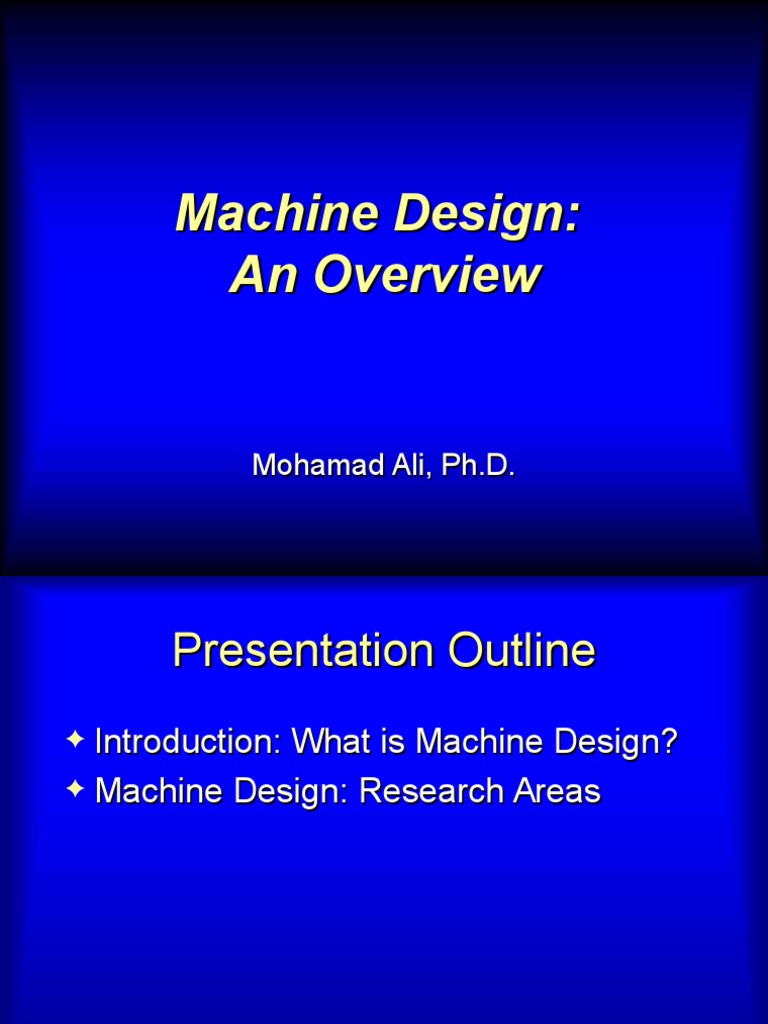 Machine Design:
An Overview

Mohamad Ali, Ph.D.

Presentation Outline

✦ Introduction: What is Machine Design?
✦ Machine Design: Research Areas